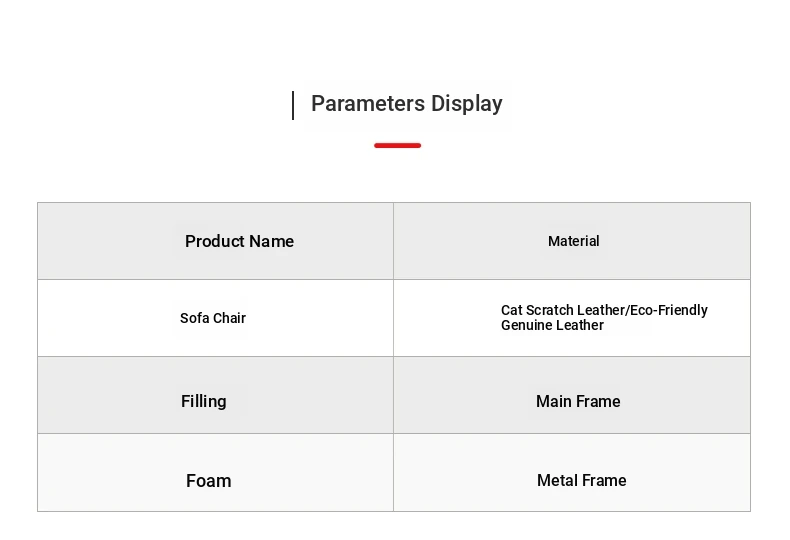 Parameters Display

| Product Name | Material |
|---|---|
| Sofa Chair | Cat Scratch Leather/Eco-Friendly Genuine Leather |
| Filling | Main Frame |
| Foam | Metal Frame |